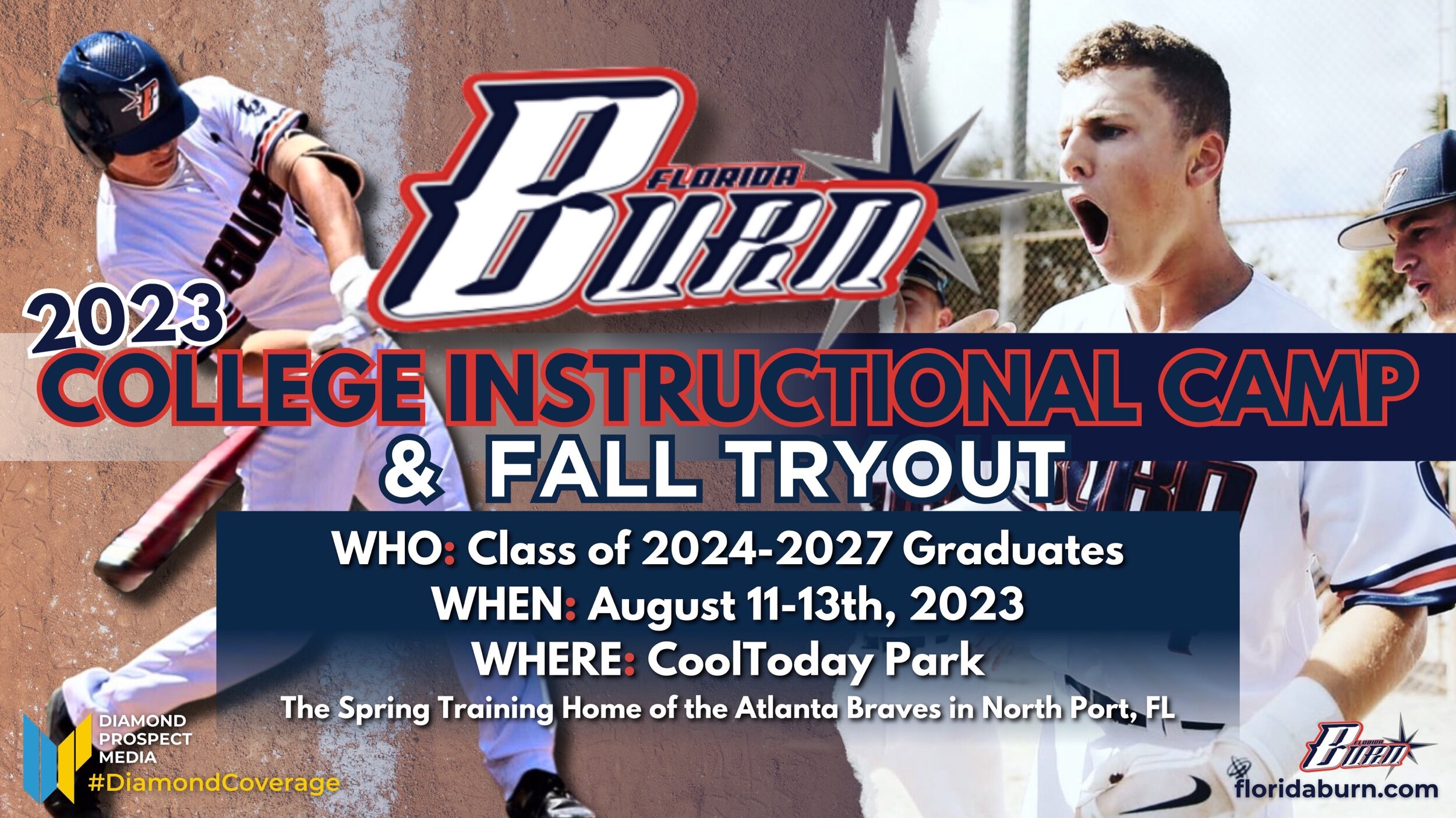 FLORIDA BURN

2023
COLLEGE INSTRUCTIONAL CAMP
& FALL TRYOUT

WHO: Class of 2024-2027 Graduates
WHEN: August 11-13th, 2023
WHERE: CoolToday Park
The Spring Training Home of the Atlanta Braves in North Port, FL

DIAMOND PROSPECT MEDIA
#DiamondCoverage

FLORIDA BURN
floridaburn.com